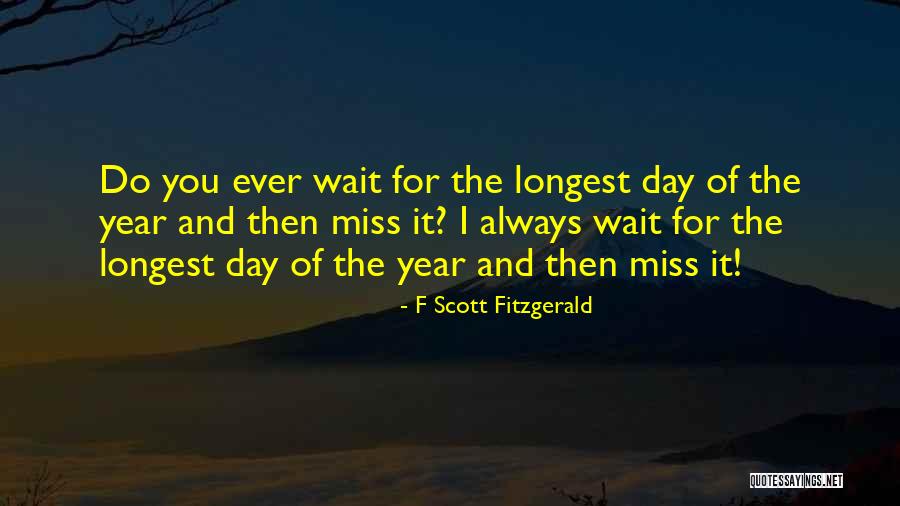 Do you ever wait for the longest day of the year and then miss it? I always wait for the longest day of the year and then miss it!

- F Scott Fitzgerald

QUOTESSAYINGS.NET